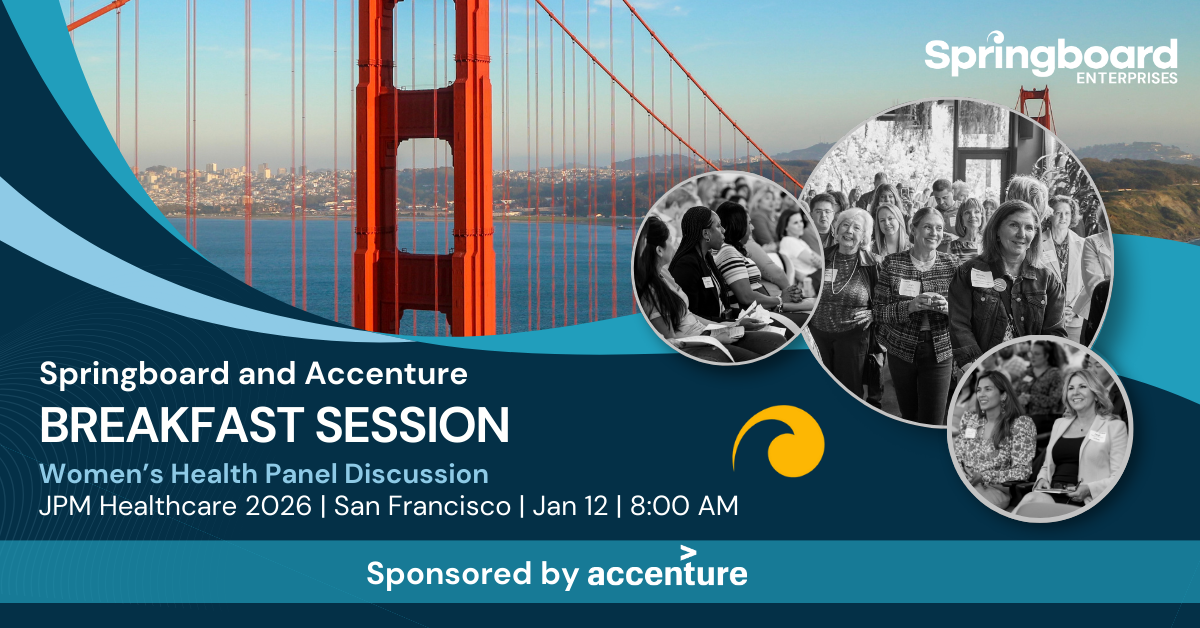 Springboard
ENTERPRISES

Springboard and Accenture
BREAKFAST SESSION
Women's Health Panel Discussion
JPM Healthcare 2026 | San Francisco | Jan 12 | 8:00 AM

Sponsored by accenture